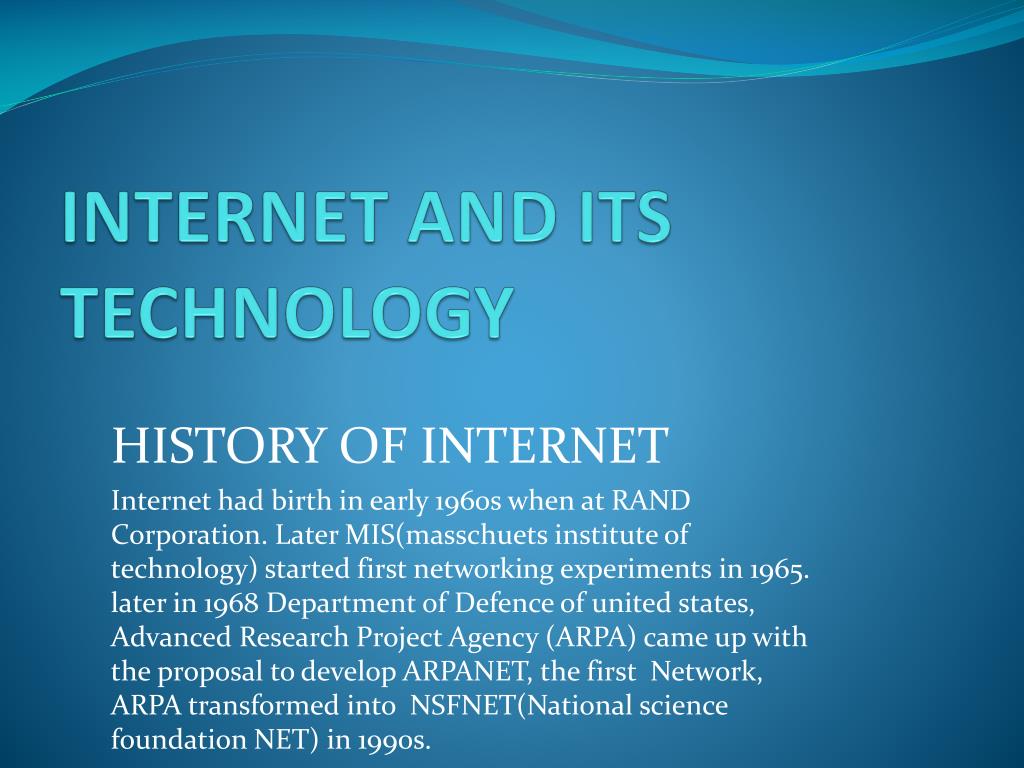 INTERNET AND ITS TECHNOLOGY

HISTORY OF INTERNET

Internet had birth in early 1960s when at RAND Corporation. Later MIS(masschuets institute of technology) started first networking experiments in 1965. later in 1968 Department of Defence of united states, Advanced Research Project Agency (ARPA) came up with the proposal to develop ARPANET, the first Network, ARPA transformed into NSFNET(National science foundation NET) in 1990s.